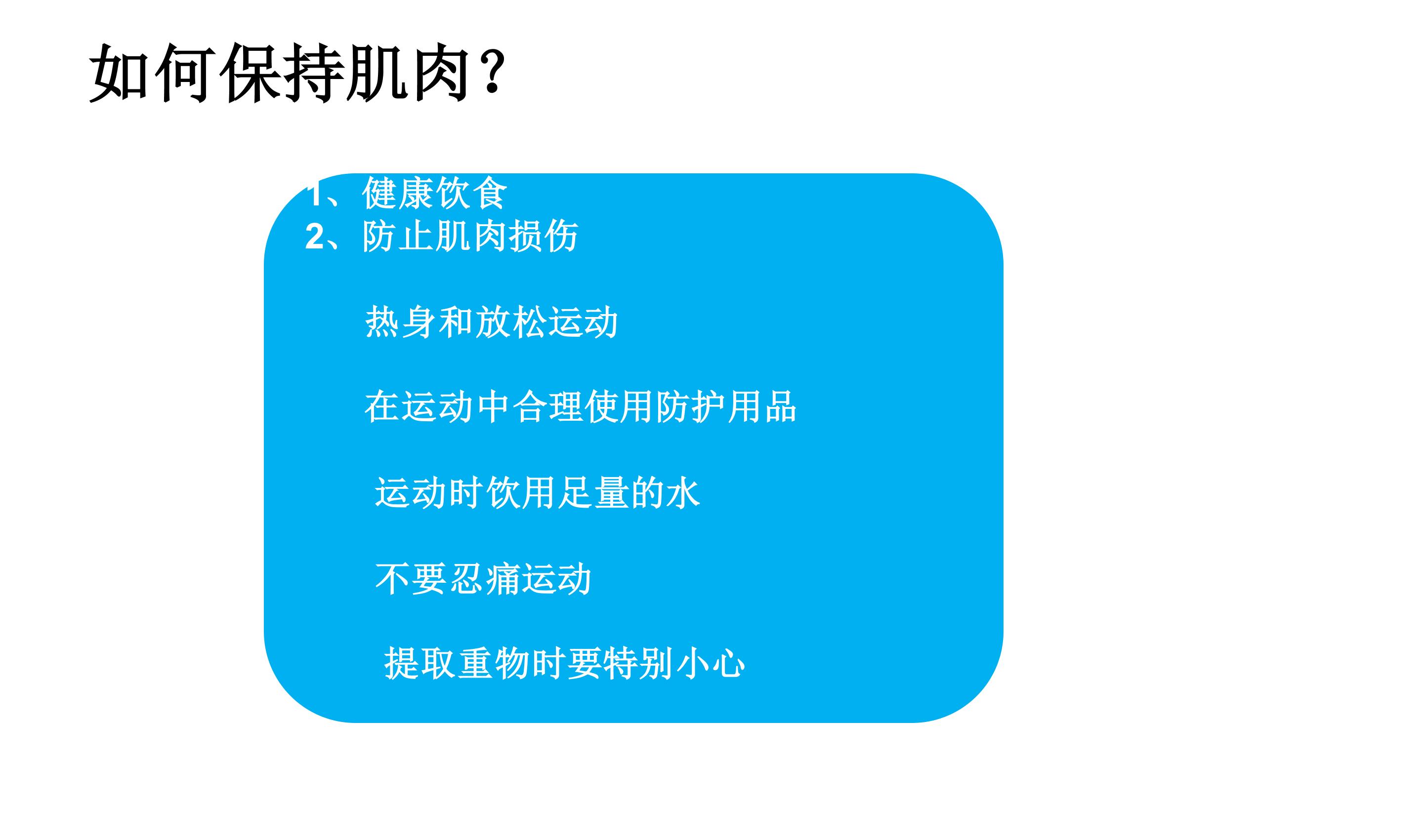 如何保持肌肉？

1、健康饮食
2、防止肌肉损伤

热身和放松运动

在运动中合理使用防护用品

运动时饮用足量的水

不要忍痛运动

提取重物时要特别小心